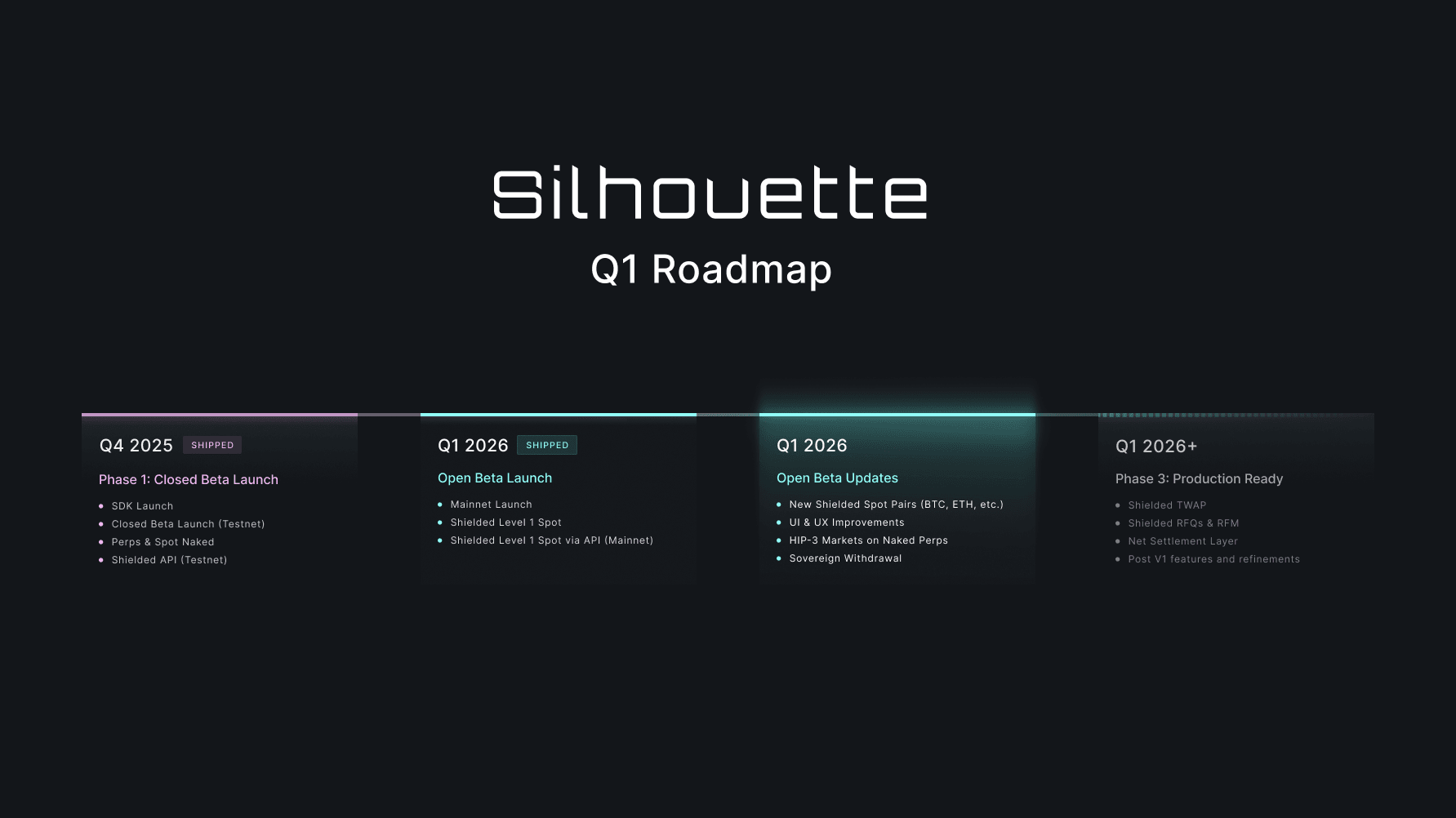 Silhouette
Q1 Roadmap

Q4 2025 SHIPPED
Phase 1: Closed Beta Launch
- SDK Launch
- Closed Beta Launch (Testnet)
- Perps & Spot Naked
- Shielded API (Testnet)

Q1 2026 SHIPPED
Open Beta Launch
- Mainnet Launch
- Shielded Level 1 Spot
- Shielded Level 1 Spot via API (Mainnet)

Q1 2026
Open Beta Updates
- New Shielded Spot Pairs (BTC, ETH, etc.)
- UI & UX Improvements
- HIP-3 Markets on Naked Perps
- Sovereign Withdrawal

Q1 2026+
Phase 3: Production Ready
- Shielded TWAP
- Shielded RFQs & RFM
- Net Settlement Layer
- Post V1 features and refinements